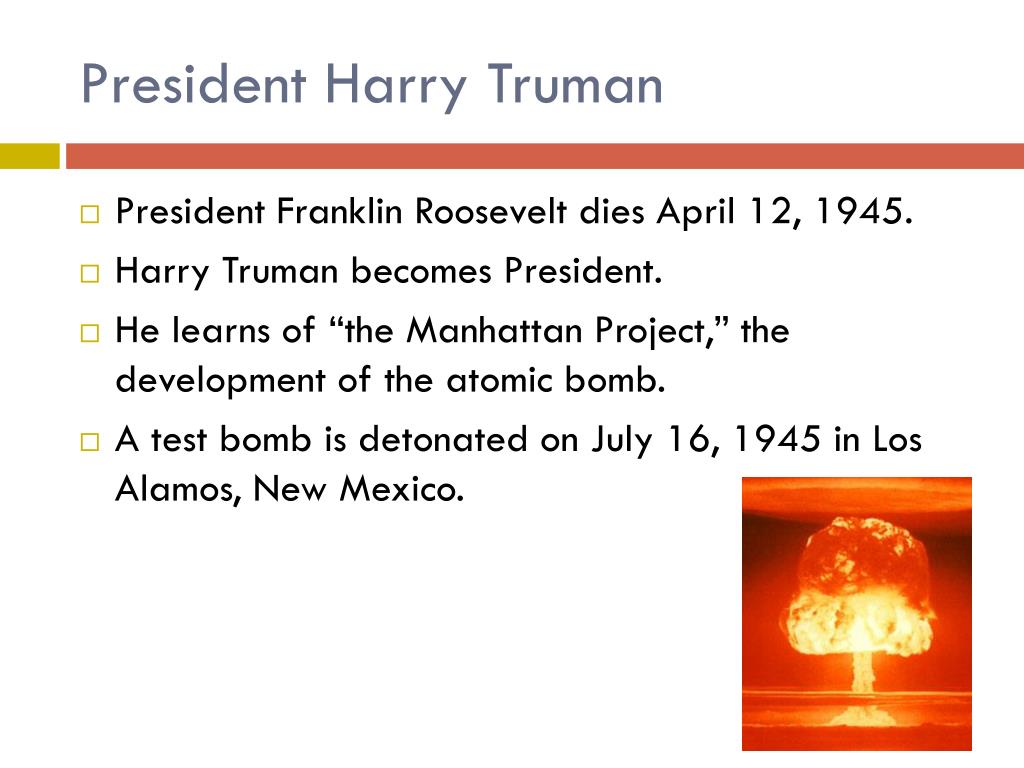 President Harry Truman

□ President Franklin Roosevelt dies April 12, 1945.
□ Harry Truman becomes President.
□ He learns of “the Manhattan Project,” the development of the atomic bomb.
□ A test bomb is detonated on July 16, 1945 in Los Alamos, New Mexico.